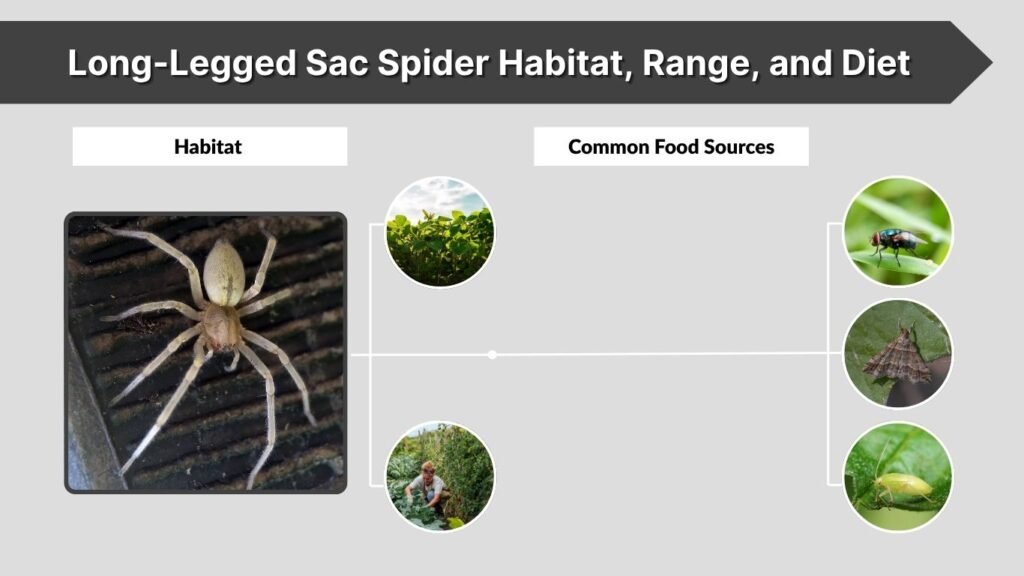 Long-Legged Sac Spider Habitat, Range, and Diet

Habitat

Common Food Sources